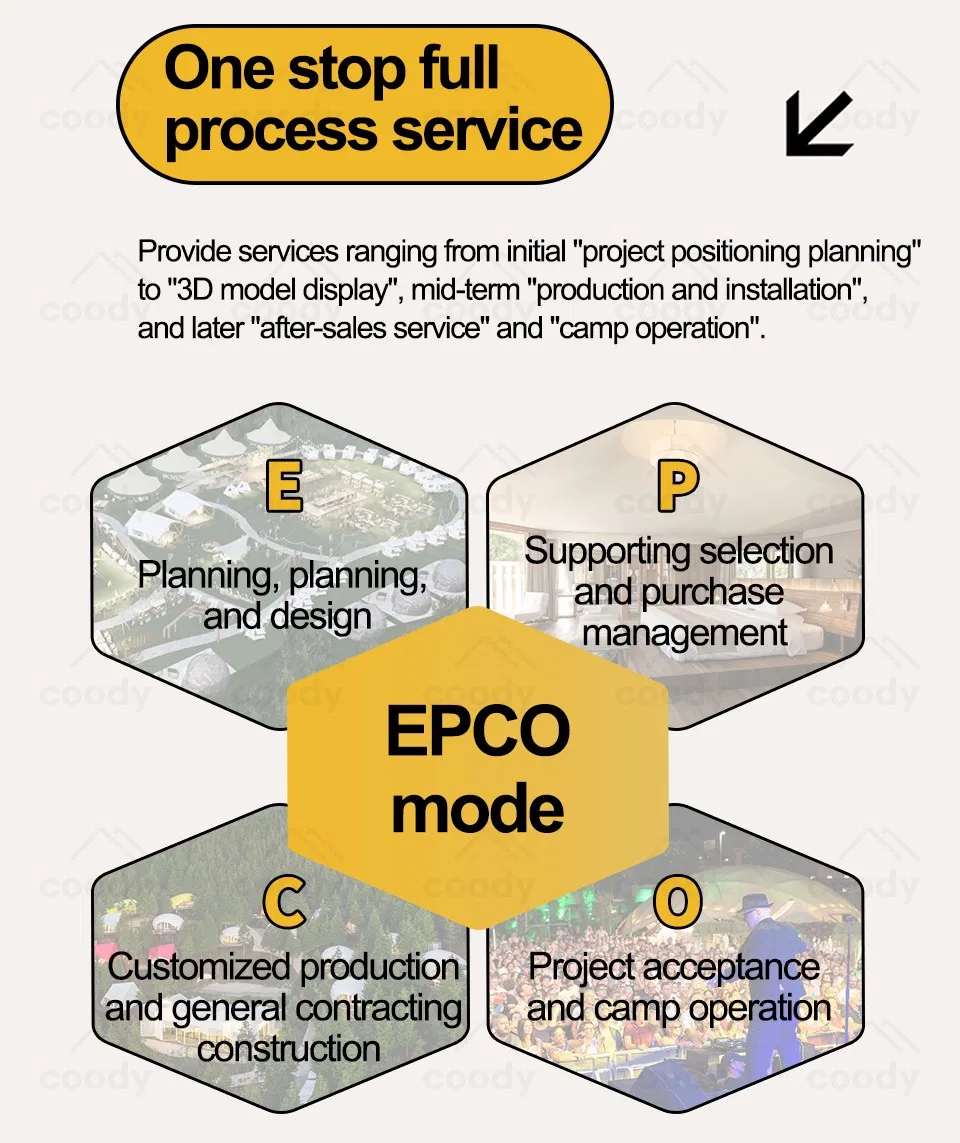 One stop full process service

Provide services ranging from initial "project positioning planning" to "3D model display", mid-term "production and installation", and later "after-sales service" and "camp operation".

E
Planning, planning, and design

P
Supporting selection and purchase management

EPCO mode

C
Customized production and general contracting construction

O
Project acceptance and camp operation

coody